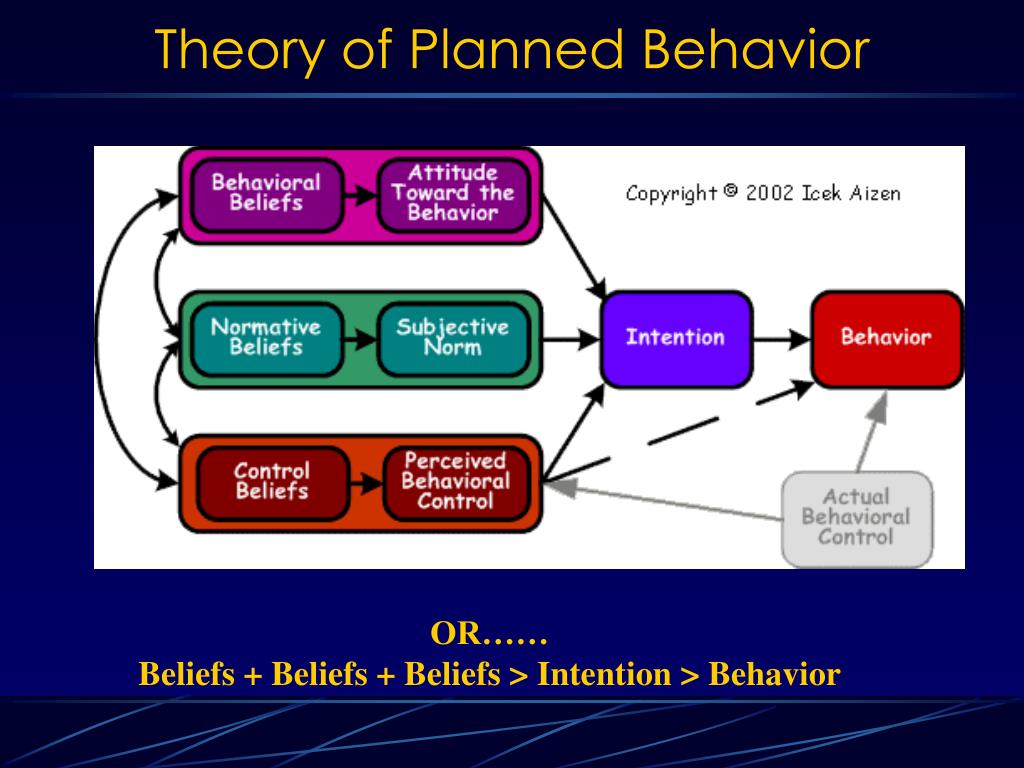 Theory of Planned Behavior

Behavioral Beliefs

Attitude Toward the Behavior

Copyright © 2002 Icek Aizen

Normative Beliefs

Subjective Norm

Intention

Behavior

Control Beliefs

Perceived Behavioral Control

Actual Behavioral Control

OR……
Beliefs + Beliefs + Beliefs > Intention > Behavior